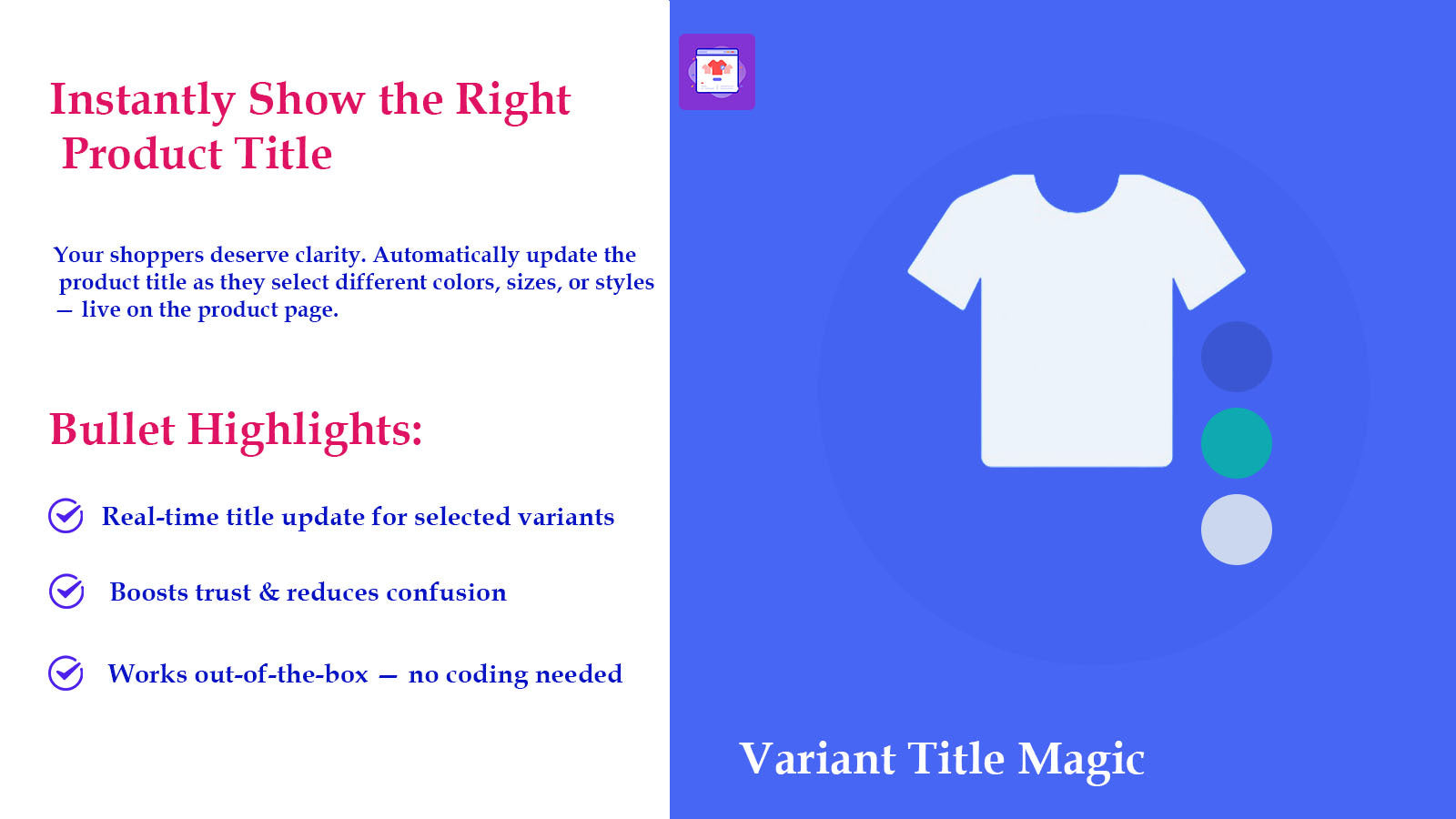 Instantly Show the Right Product Title

Your shoppers deserve clarity. Automatically update the product title as they select different colors, sizes, or styles — live on the product page.

Bullet Highlights:

Real-time title update for selected variants

Boosts trust & reduces confusion

Works out-of-the-box — no coding needed

Variant Title Magic